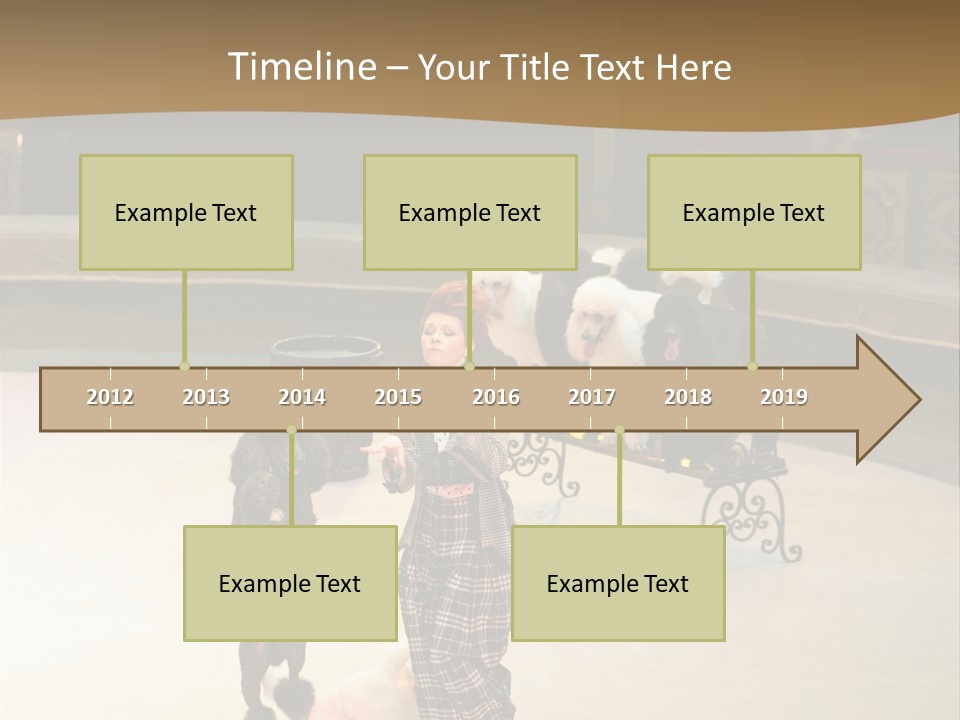 Timeline – Your Title Text Here

Example Text

Example Text

Example Text

2012 2013 2014 2015 2016 2017 2018 2019

Example Text

Example Text